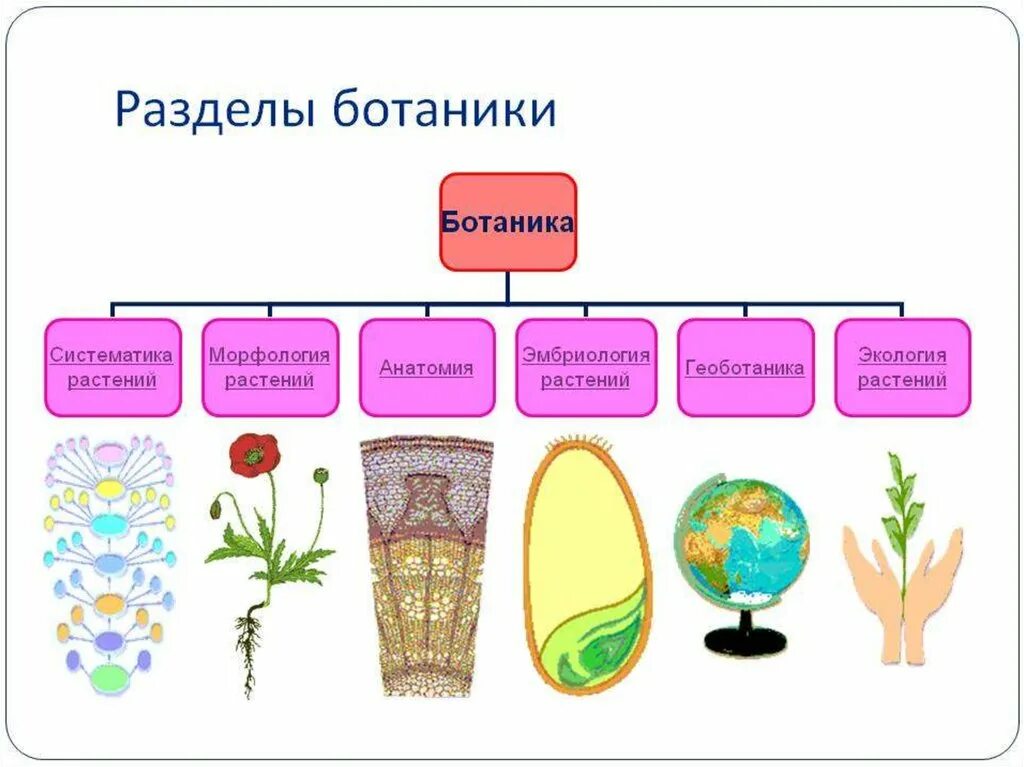 Разделы ботаники

Ботаника

Систематика растений

Морфология растений

Анатомия

Эмбриология растений

Геоботаника

Экология растений